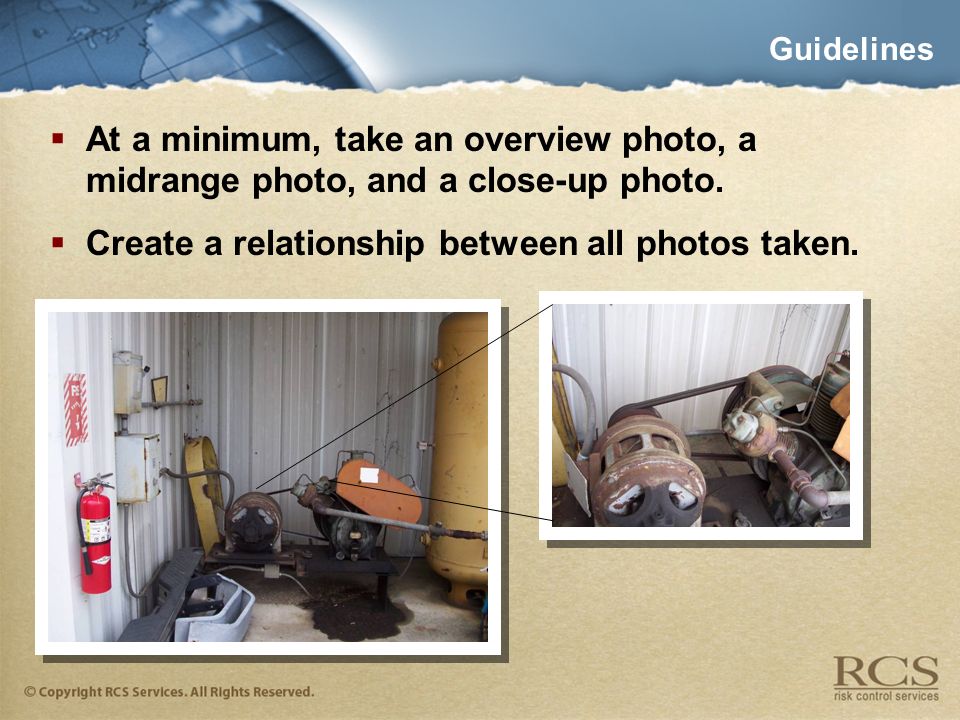 Guidelines

▪ At a minimum, take an overview photo, a midrange photo, and a close-up photo.

▪ Create a relationship between all photos taken.

© Copyright RCS Services. All Rights Reserved.

RCS
risk control services